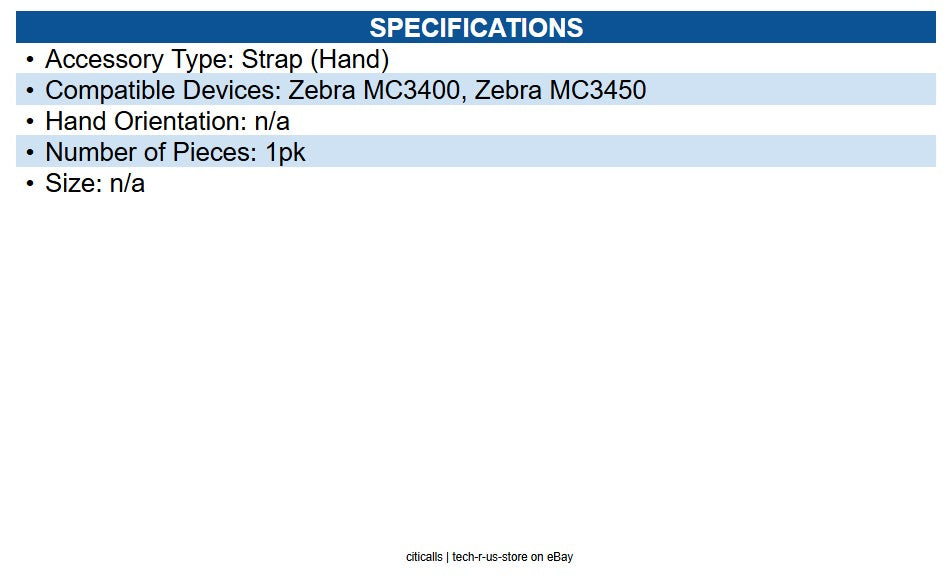 SPECIFICATIONS

• Accessory Type: Strap (Hand)
• Compatible Devices: Zebra MC3400, Zebra MC3450
• Hand Orientation: n/a
• Number of Pieces: 1pk
• Size: n/a

citicalls | tech-r-us-store on eBay